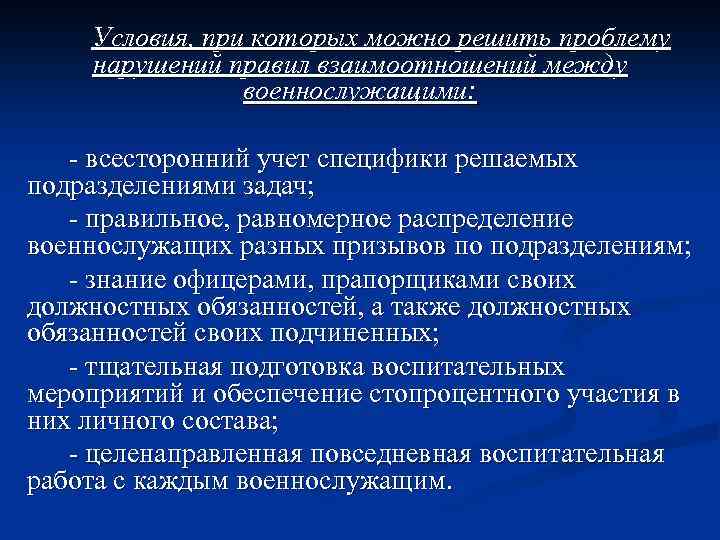 Условия, при которых можно решить проблему нарушений правил взаимоотношений между военнослужащими:

- всесторонний учет специфики решаемых подразделениями задач;

- правильное, равномерное распределение военнослужащих разных призывов по подразделениям;

- знание офицерами, прапорщиками своих должностных обязанностей, а также должностных обязанностей своих подчиненных;

- тщательная подготовка воспитательных мероприятий и обеспечение стопроцентного участия в них личного состава;

- целенаправленная повседневная воспитательная работа с каждым военнослужащим.